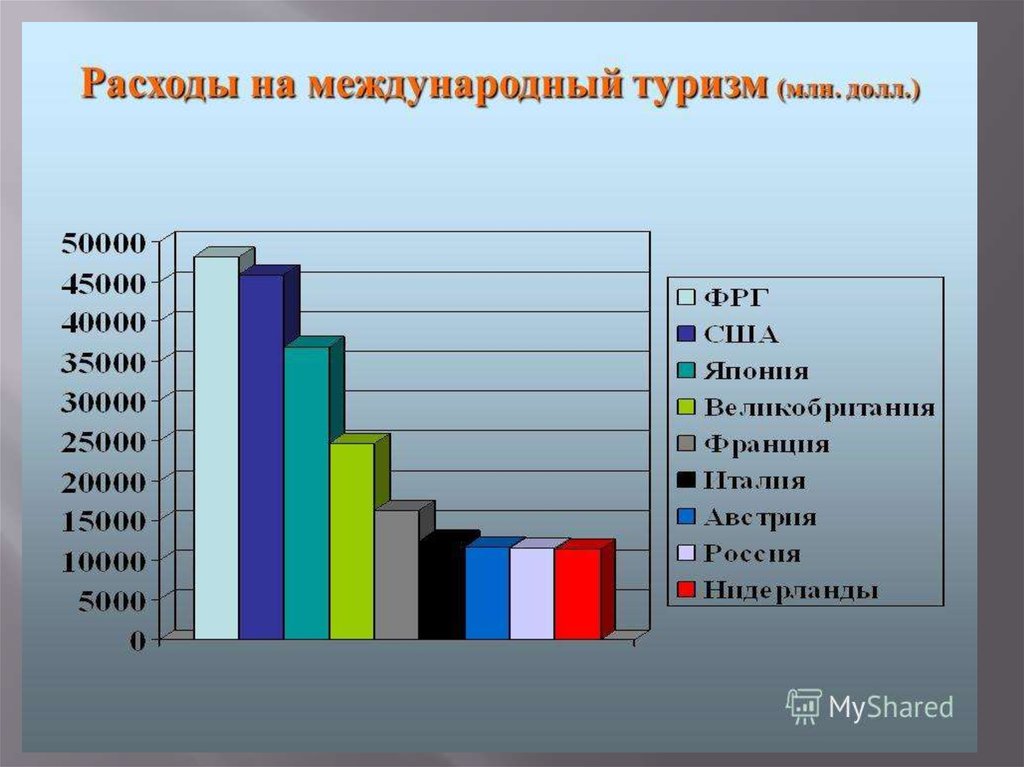 Расходы на международный туризм (млн. долл.)

50000
45000
40000
35000
30000
25000
20000
15000
10000
5000
0

ФРГ
США
Япония
Великобритания
Франция
Италия
Австрия
Россия
Нидерланды

MyShared